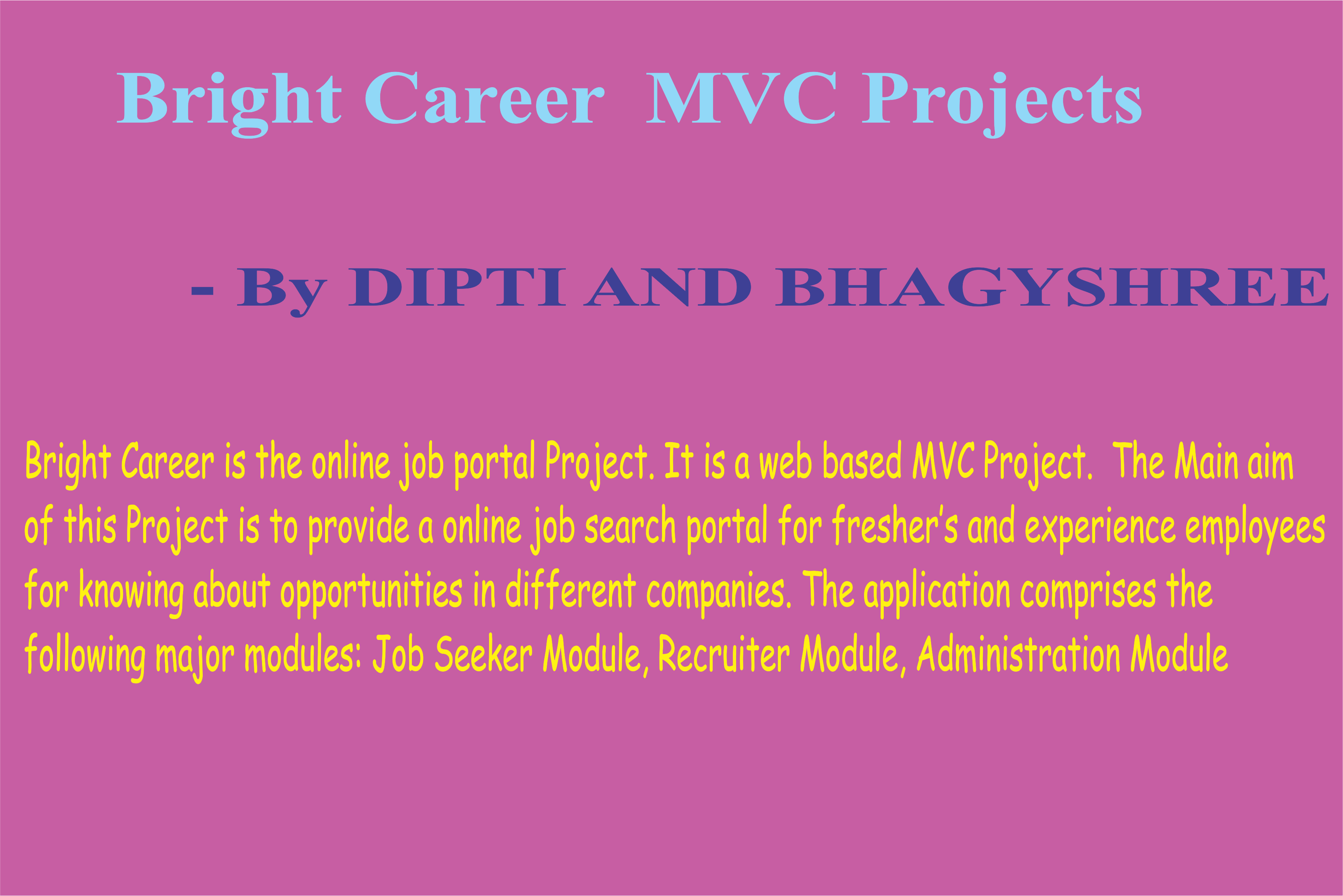 Bright Career MVC Projects

- By DIPTI AND BHAGYSHREE

Bright Career is the online job portal Project. It is a web based MVC Project. The Main aim of this Project is to provide a online job search portal for fresher's and experience employees for knowing about opportunities in different companies. The application comprises the following major modules: Job Seeker Module, Recruiter Module, Administration Module